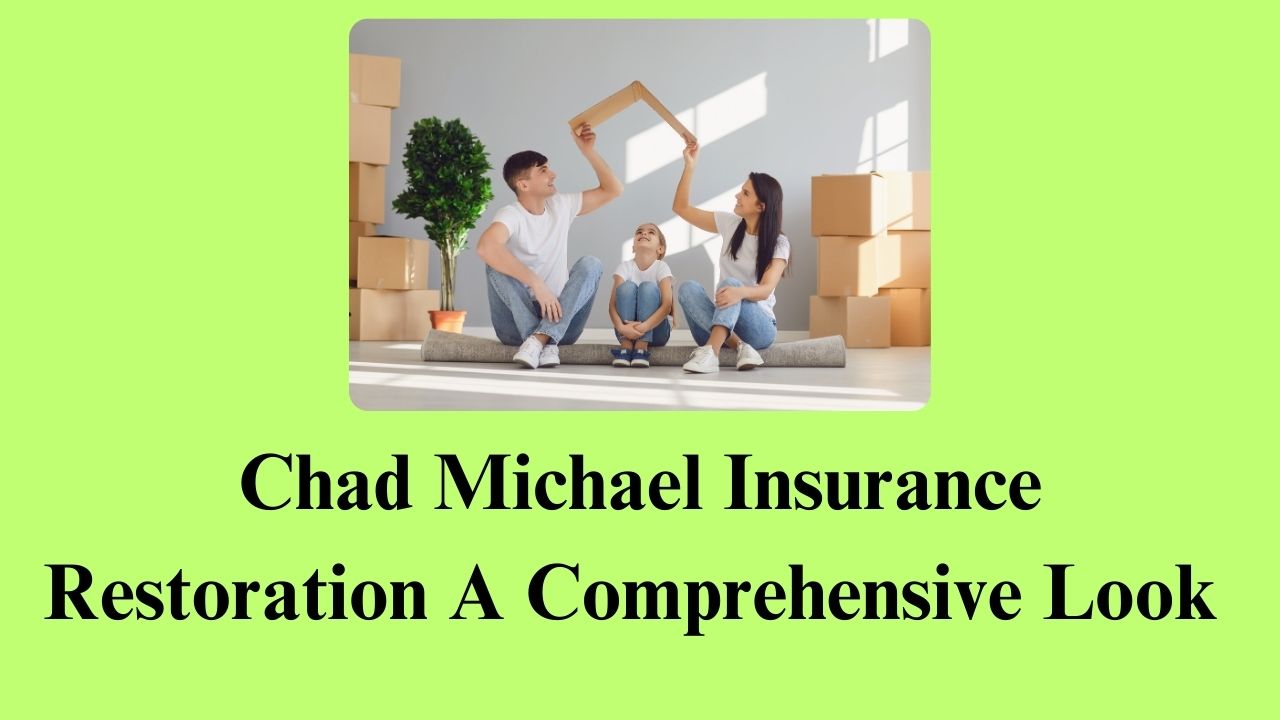 Chad Michael Insurance Restoration A Comprehensive Look